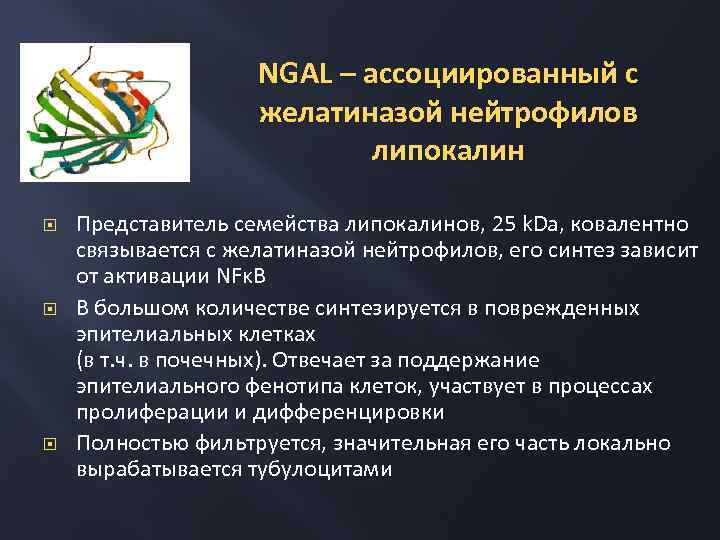 NGAL – ассоциированный с желатиназой нейтрофилов липокалин

Представитель семейства липокалинов, 25 kDa, ковалентно связывается с желатиназой нейтрофилов, его синтез зависит от активации NFκB

В большом количестве синтезируется в поврежденных эпителиальных клетках
(в т.ч. в почечных). Отвечает за поддержание эпителиального фенотипа клеток, участвует в процессах пролиферации и дифференцировки

Полностью фильтруется, значительная его часть локально вырабатывается тубулоцитами